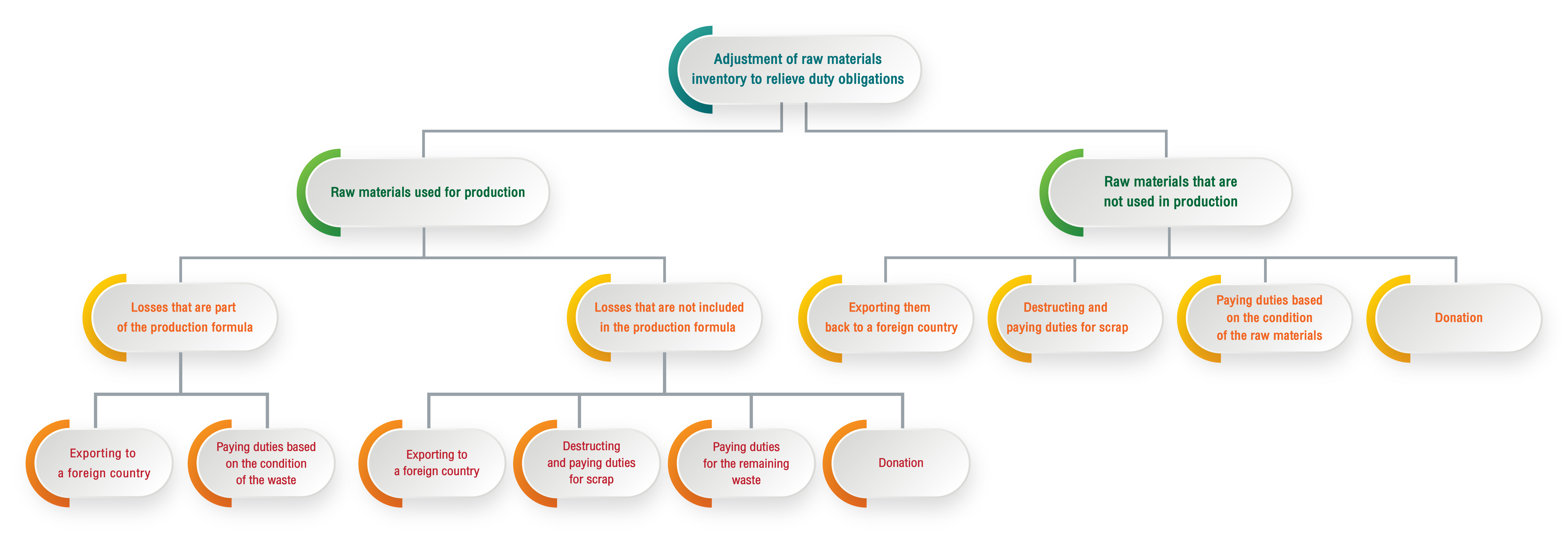 Adjustment of raw materials inventory to relieve duty obligations

Raw materials used for production

Raw materials that are not used in production

Losses that are part of the production formula

Losses that are not included in the production formula

Exporting them back to a foreign country

Destructing and paying duties for scrap

Paying duties based on the condition of the raw materials

Donation

Exporting to a foreign country

Paying duties based on the condition of the waste

Exporting to a foreign country

Destructing and paying duties for scrap

Paying duties for the remaining waste

Donation